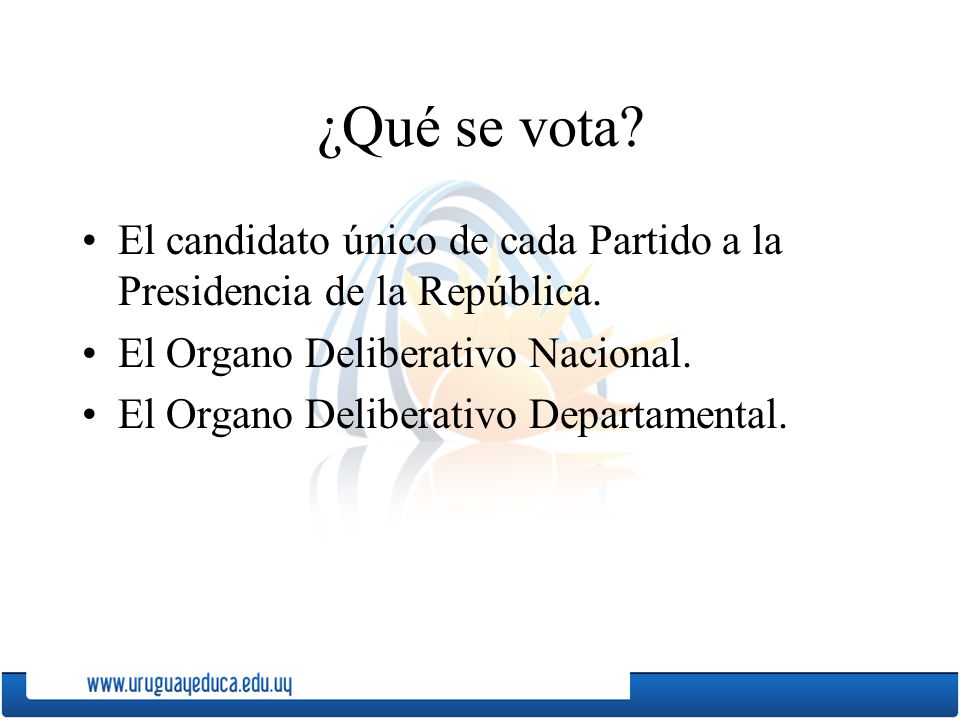 ¿Qué se vota?

• El candidato único de cada Partido a la Presidencia de la República.
• El Organo Deliberativo Nacional.
• El Organo Deliberativo Departamental.

www.uruguayeduca.edu.uy